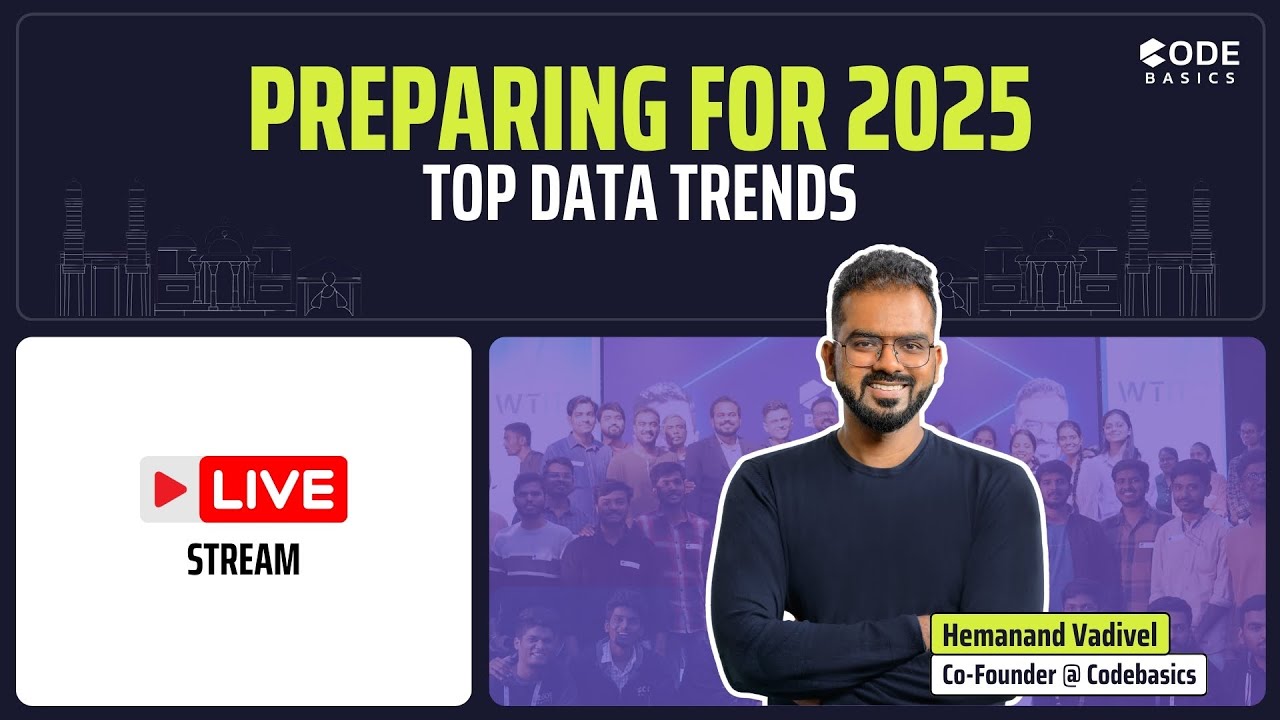 CODE BASICS

PREPARING FOR 2025
TOP DATA TRENDS

LIVE
STREAM

Hemanand Vadivel
Co-Founder @ Codebasics